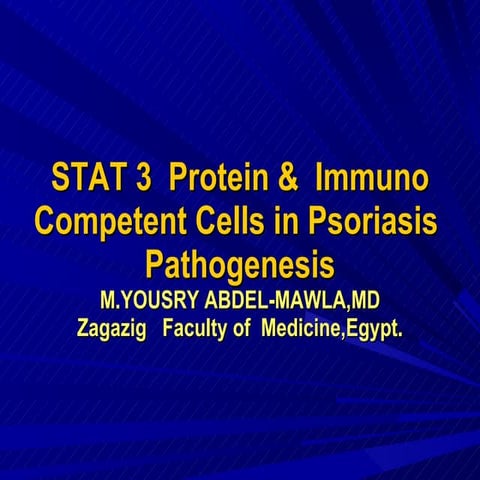 STAT 3 Protein & Immuno Competent Cells in Psoriasis Pathogenesis
M.YOUSRY ABDEL-MAWLA,MD
Zagazig Faculty of Medicine,Egypt.